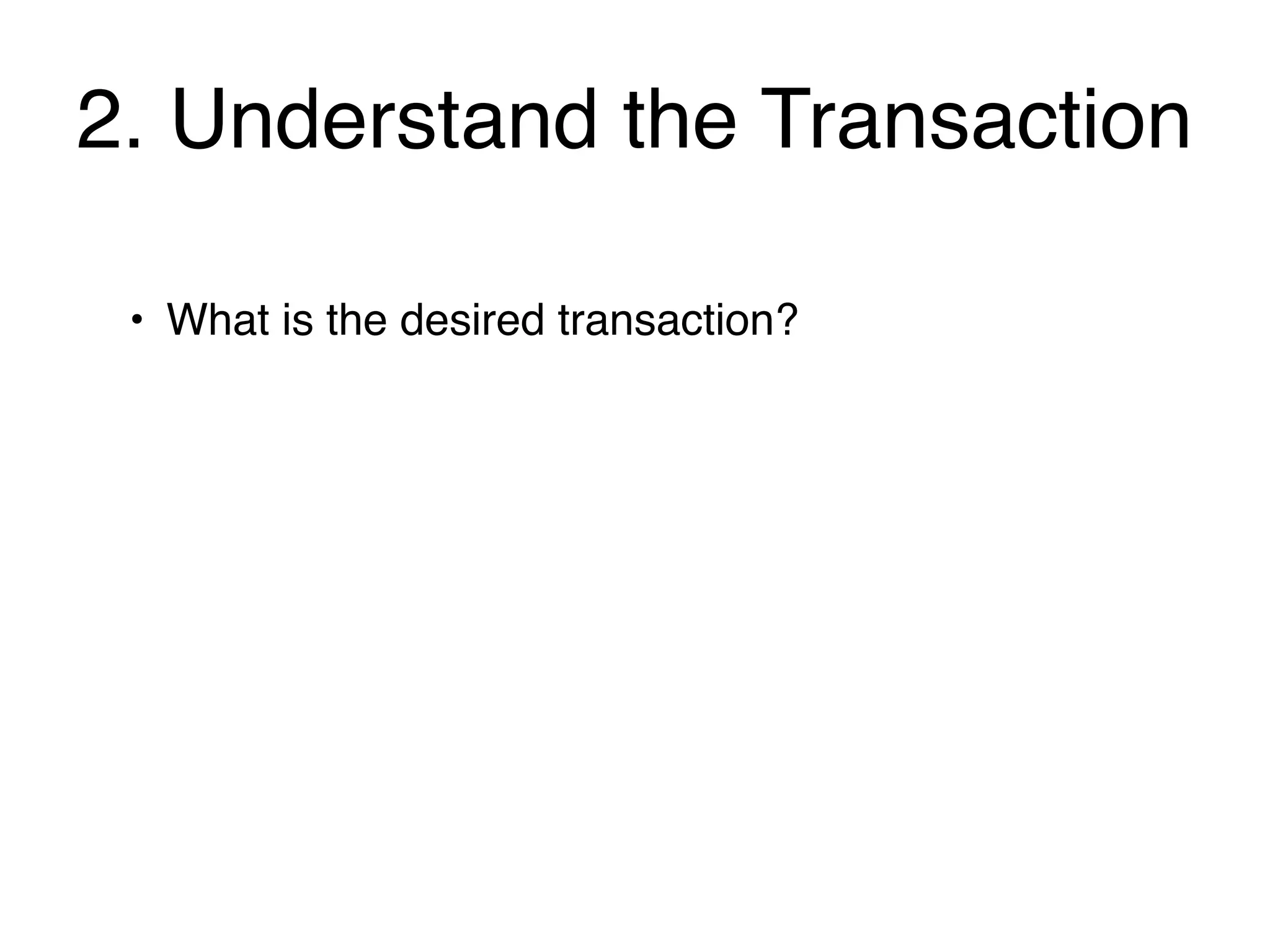 2. Understand the Transaction

• What is the desired transaction?